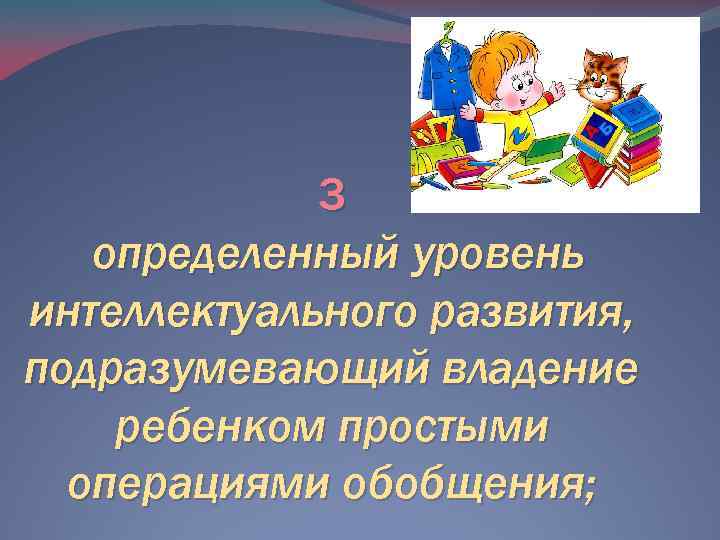 3

определенный уровень интеллектуального развития, подразумевающий владение ребенком простыми операциями обобщения;